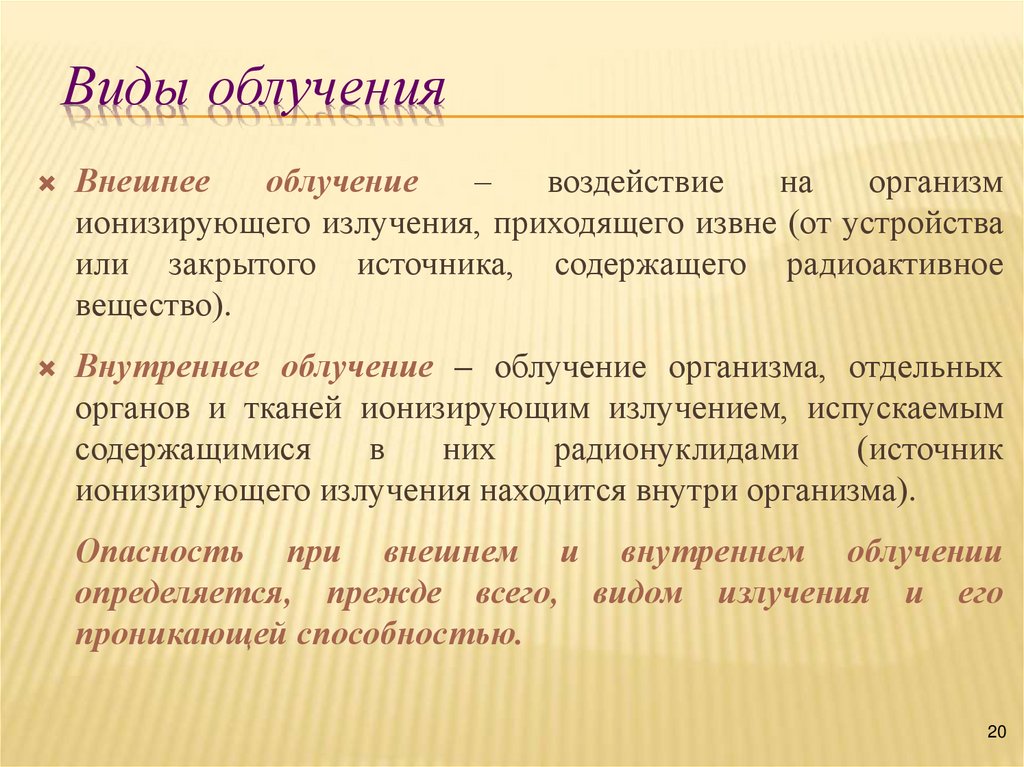 Виды облучения

Внешнее облучение – воздействие на организм ионизирующего излучения, приходящего извне (от устройства или закрытого источника, содержащего радиоактивное вещество).

Внутреннее облучение – облучение организма, отдельных органов и тканей ионизирующим излучением, испускаемым содержащимися в них радионуклидами (источник ионизирующего излучения находится внутри организма).

Опасность при внешнем и внутреннем облучении определяется, прежде всего, видом излучения и его проникающей способностью.

20